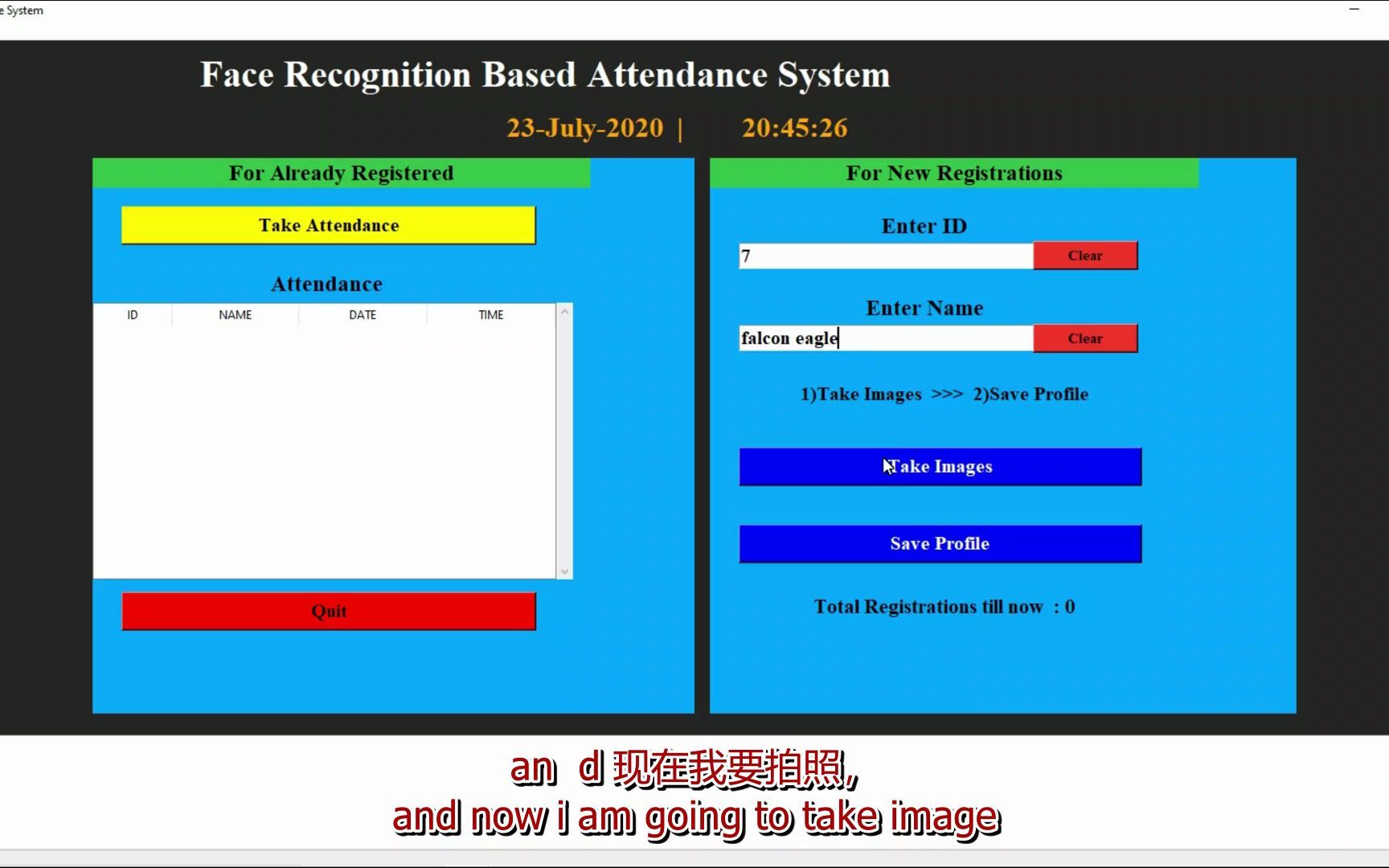 e System

Face Recognition Based Attendance System

23-July-2020 | 20:45:26

For Already Registered

Take Attendance

Attendance

| ID | NAME | DATE | TIME |
|---|---|---|---|

Quit

For New Registrations

Enter ID

7

Clear

Enter Name

falcon eagle

Clear

1)Take Images >>> 2)Save Profile

Take Images

Save Profile

Total Registrations till now : 0

an d 现在我要拍照,
and now i am going to take image